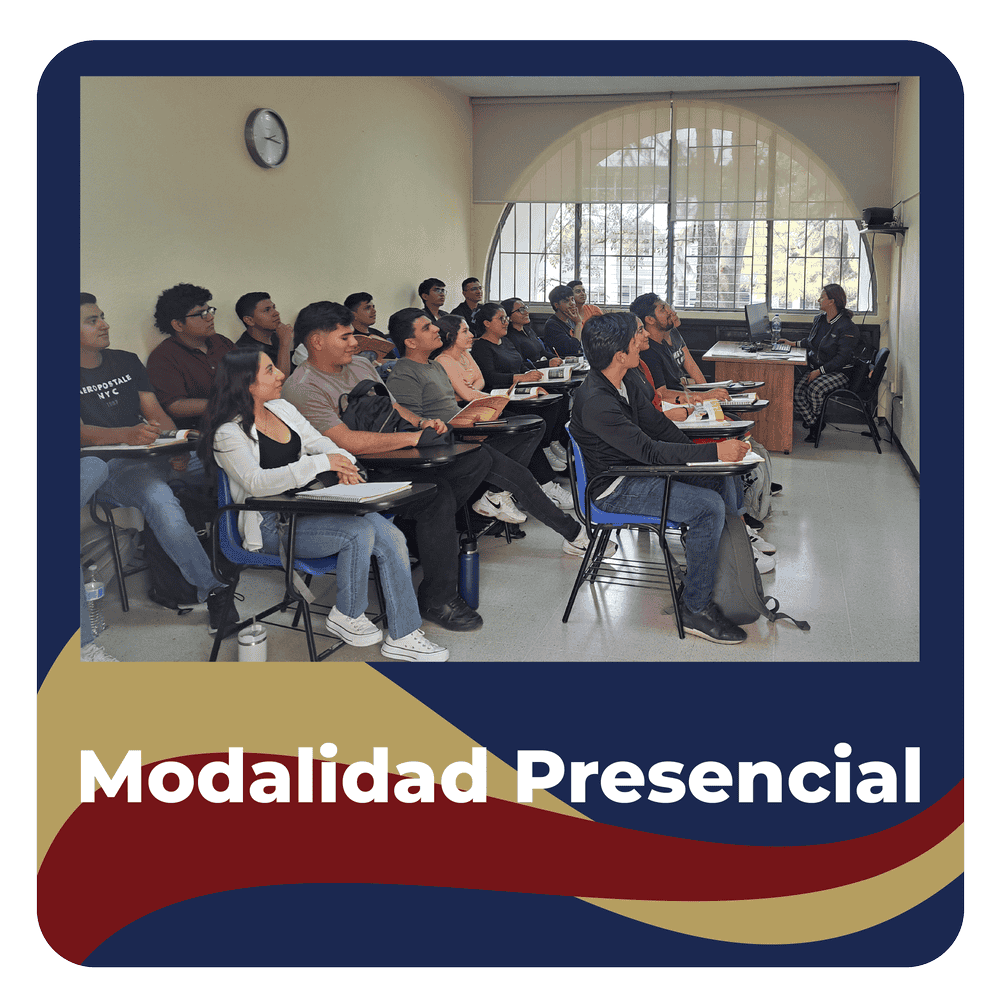 AEROPOSTALE NYC

Modalidad Presencial